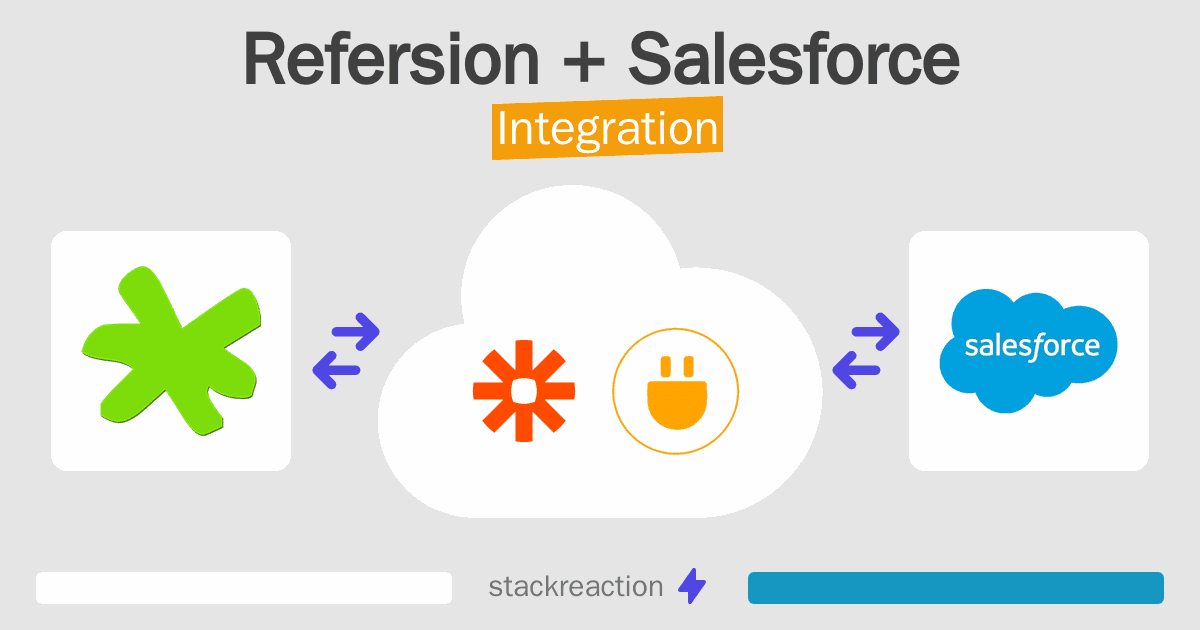 Refersion + Salesforce
Integration

salesforce

stackreaction